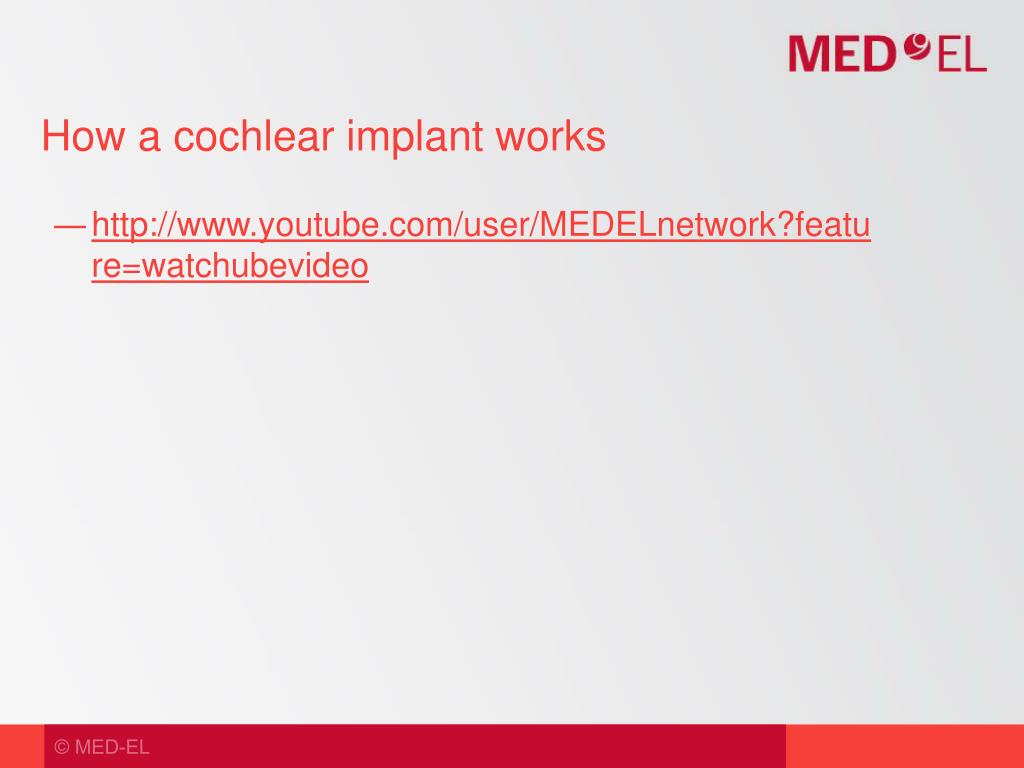 MED EL

How a cochlear implant works

— http://www.youtube.com/user/MEDELnetwork?feature=watchubevideo

© MED-EL